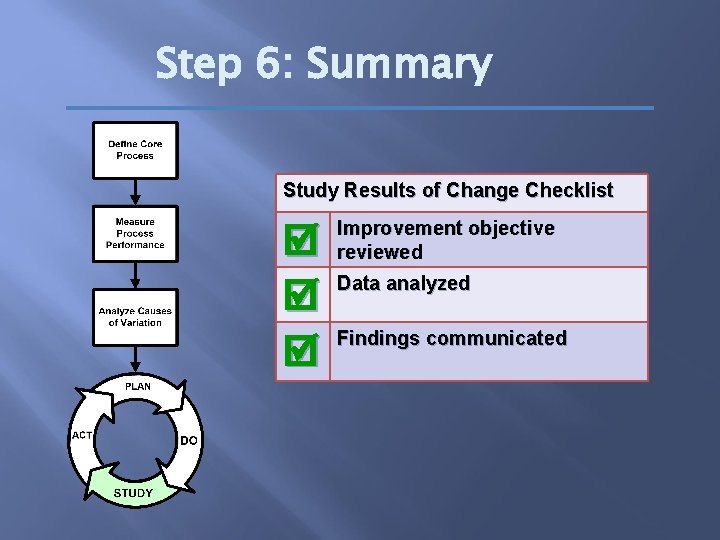 Step 6: Summary

Define Core Process

Measure Process Performance

Analyze Causes of Variation

PLAN
DO
STUDY
ACT

| Study Results of Change Checklist | |
|---|---|
| ☑ | Improvement objective reviewed |
| ☑ | Data analyzed |
| ☑ | Findings communicated |